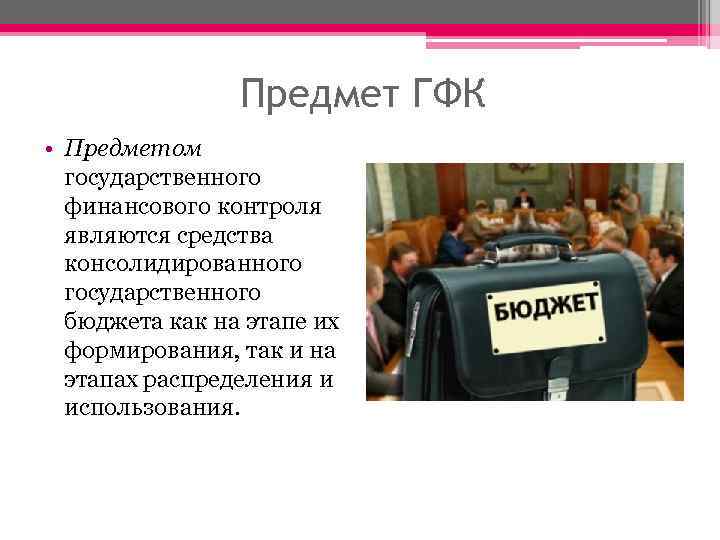 Предмет ГФК

• Предметом государственного финансового контроля являются средства консолидированного государственного бюджета как на этапе их формирования, так и на этапах распределения и использования.

БЮДЖЕТ